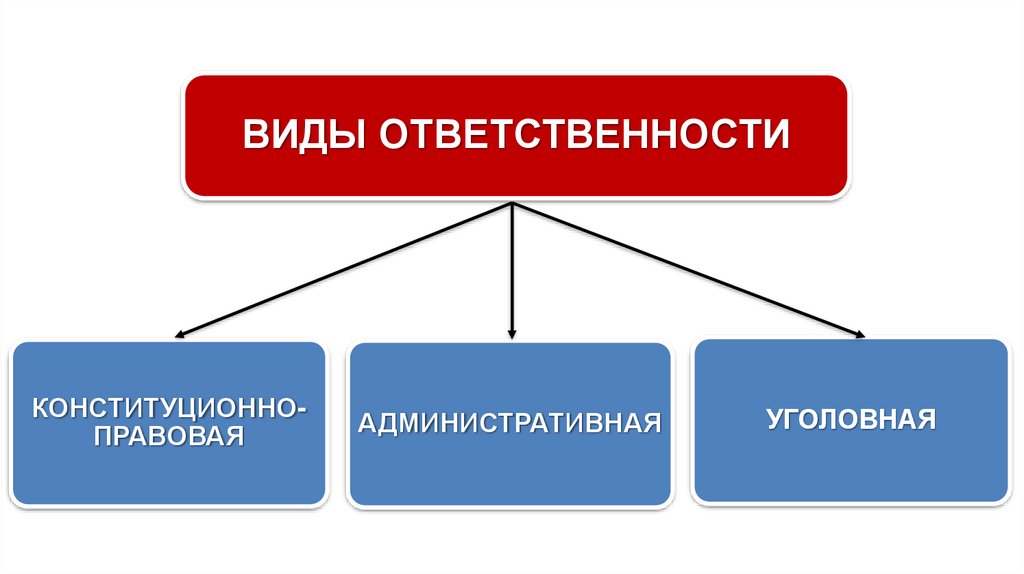 ВИДЫ ОТВЕТСТВЕННОСТИ

КОНСТИТУЦИОННО-ПРАВОВАЯ

АДМИНИСТРАТИВНАЯ

УГОЛОВНАЯ